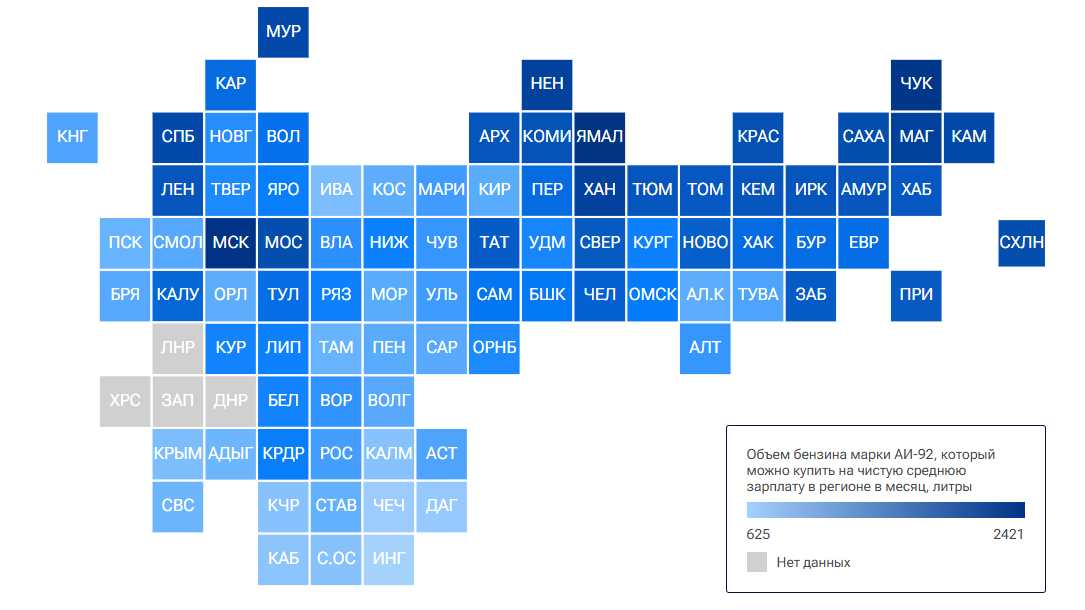 МУР

КАР НЕН ЧУК

КНГ СПБ НОВГ ВОЛ АРХ КОМИ ЯМАЛ КРАС САХА МАГ КАМ

ЛЕН ТВЕР ЯРО ИВА КОС МАРИ КИР ПЕР ХАН ТЮМ ТОМ КЕМ ИРК АМУР ХАБ

ПСК СМОЛ МСК МОС ВЛА НИЖ ЧУВ ТАТ УДМ СВЕР КУРГ НОВО ХАК БУР ЕВР СХЛН

БРЯ КАЛУ ОРЛ ТУЛ РЯЗ МОР УЛЬ САМ БШК ЧЕЛ ОМСК АЛ.К ТУВА ЗАБ ПРИ

ЛНР КУР ЛИП ТАМ ПЕН САР ОРНБ АЛТ

ХРС ЗАП ДНР БЕЛ ВОР ВОЛГ

КРЫМ АДЫГ КРДР РОС КАЛМ АСТ

СВС КЧР СТАВ ЧЕЧ ДАГ

КАБ С.ОС ИНГ

Объем бензина марки АИ-92, который можно купить на чистую среднюю зарплату в регионе в месяц, литры

625 2421

Нет данных